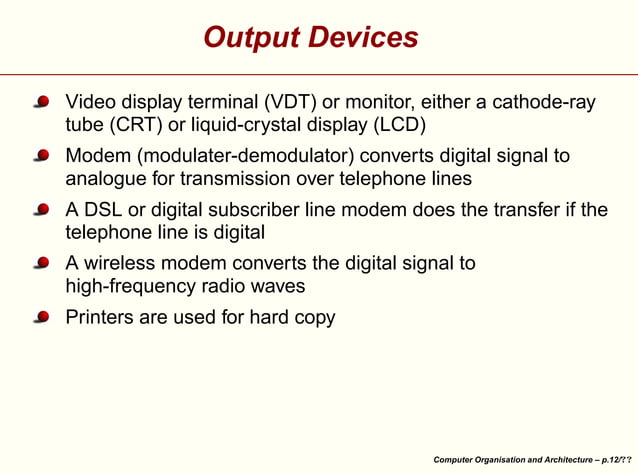 Output Devices

Video display terminal (VDT) or monitor, either a cathode-ray tube (CRT) or liquid-crystal display (LCD)

Modem (modulater-demodulator) converts digital signal to analogue for transmission over telephone lines

A DSL or digital subscriber line modem does the transfer if the telephone line is digital

A wireless modem converts the digital signal to high-frequency radio waves

Printers are used for hard copy

Computer Organisation and Architecture – p.12/??